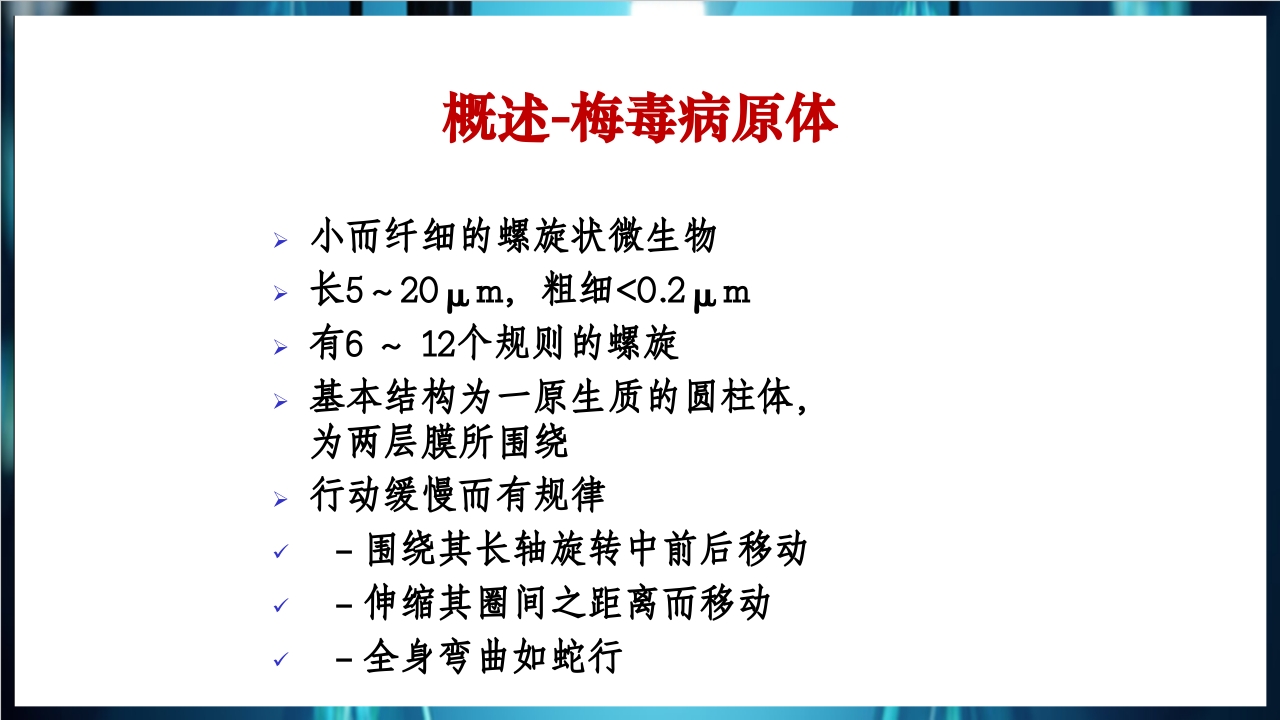 概述-梅毒病原体

➢ 小而纤细的螺旋状微生物
➢ 长5～20μm，粗细<0.2μm
➢ 有6 ～ 12个规则的螺旋
➢ 基本结构为一原生质的圆柱体，为两层膜所围绕
➢ 行动缓慢而有规律
✓ －围绕其长轴旋转中前后移动
✓ －伸缩其圈间之距离而移动
✓ －全身弯曲如蛇行